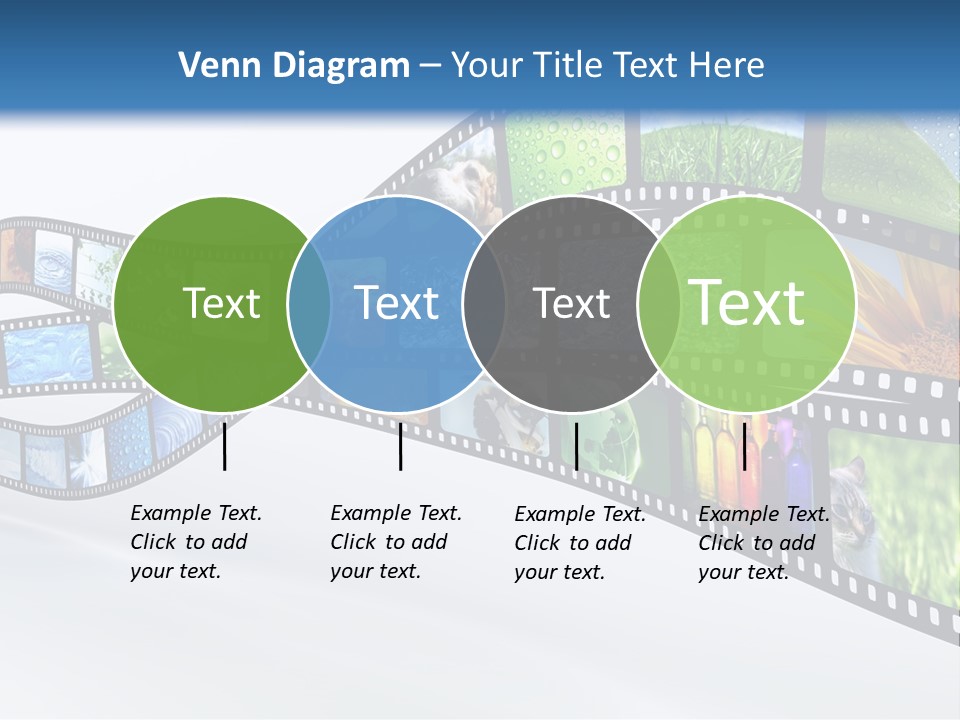 Venn Diagram – Your Title Text Here

Text

Text

Text

Text

Example Text. Click to add your text.

Example Text. Click to add your text.

Example Text. Click to add your text.

Example Text. Click to add your text.